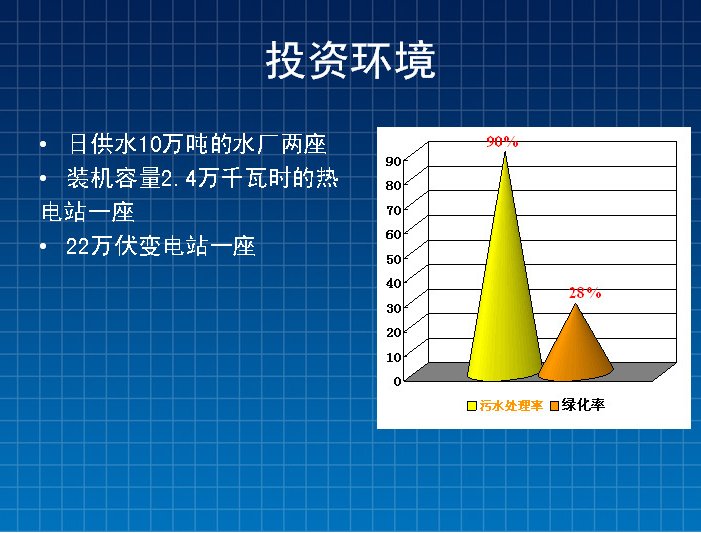 投资环境

• 日供水10万吨的水厂两座
• 装机容量2.4万千瓦时的热电站一座
• 22万伏变电站一座

90%
28%
90
80
70
60
50
40
30
20
10
0
污水处理率 绿化率